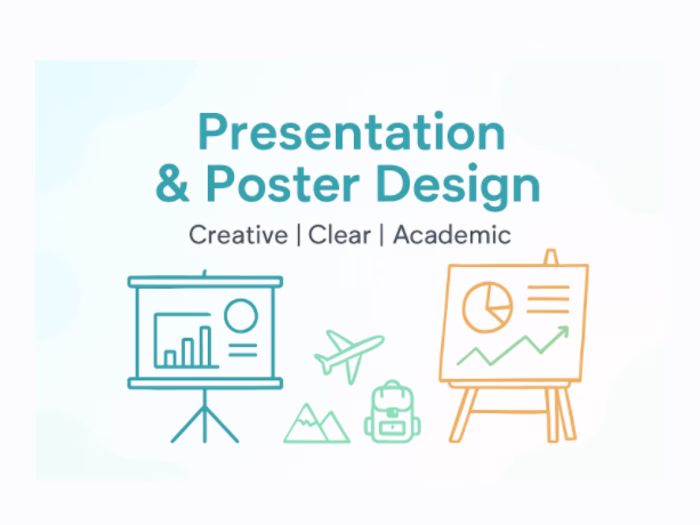 Presentation
& Poster Design

Creative | Clear | Academic